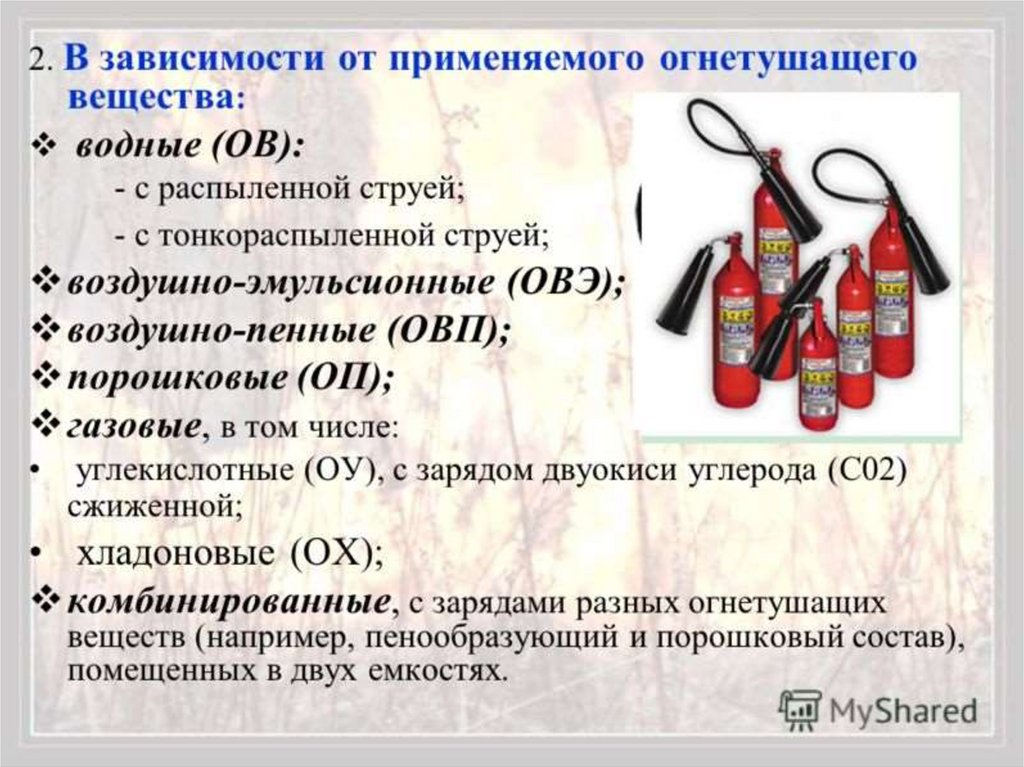 2. В зависимости от применяемого огнетушащего вещества:

❖ водные (ОВ):

- с распыленной струей;

- с тонкораспыленной струей;

❖ воздушно-эмульсионные (ОВЭ);

❖ воздушно-пенные (ОВП);

❖ порошковые (ОП);

❖ газовые, в том числе:

• углекислотные (ОУ), с зарядом двуокиси углерода (С02) сжиженной;

• хладоновые (ОХ);

❖ комбинированные, с зарядами разных огнетушащих веществ (например, пенообразующий и порошковый состав), помещенных в двух емкостях.

MyShared